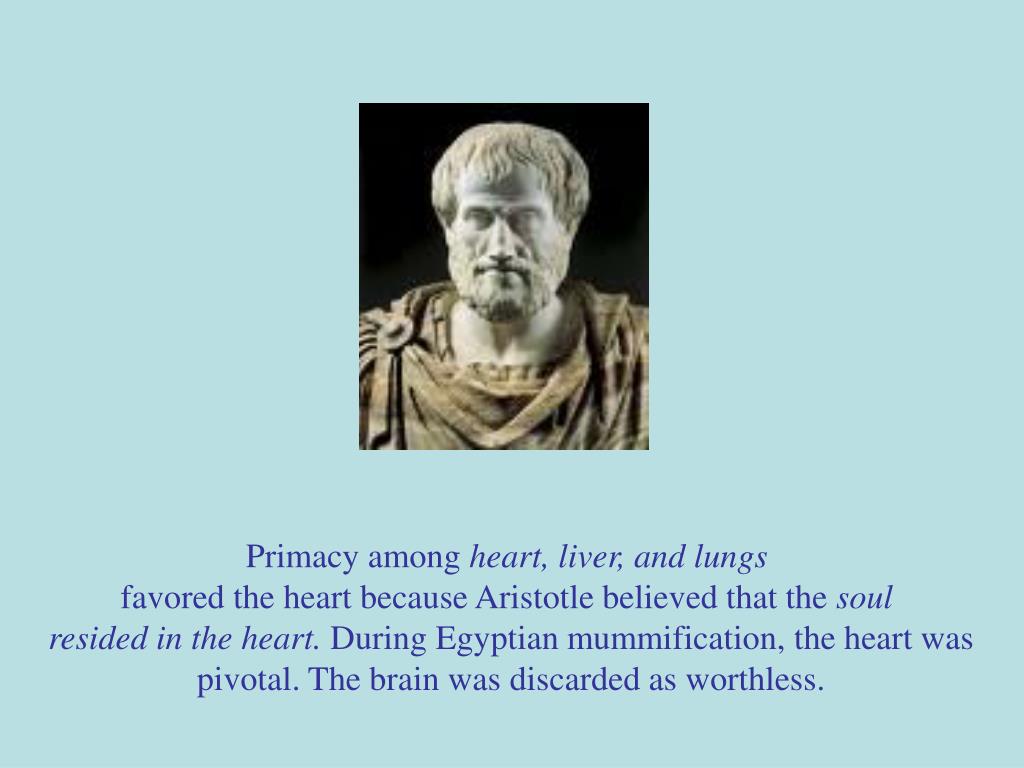 Primacy among heart, liver, and lungs favored the heart because Aristotle believed that the soul resided in the heart. During Egyptian mummification, the heart was pivotal. The brain was discarded as worthless.